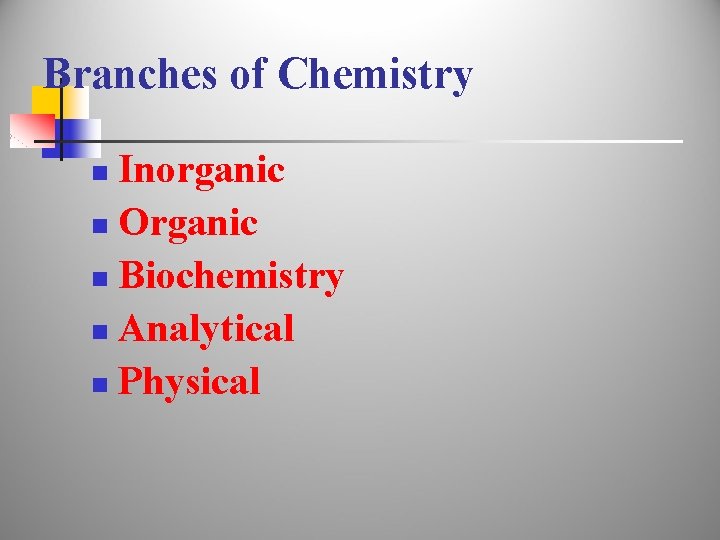 Branches of Chemistry

- Inorganic
- Organic
- Biochemistry
- Analytical
- Physical